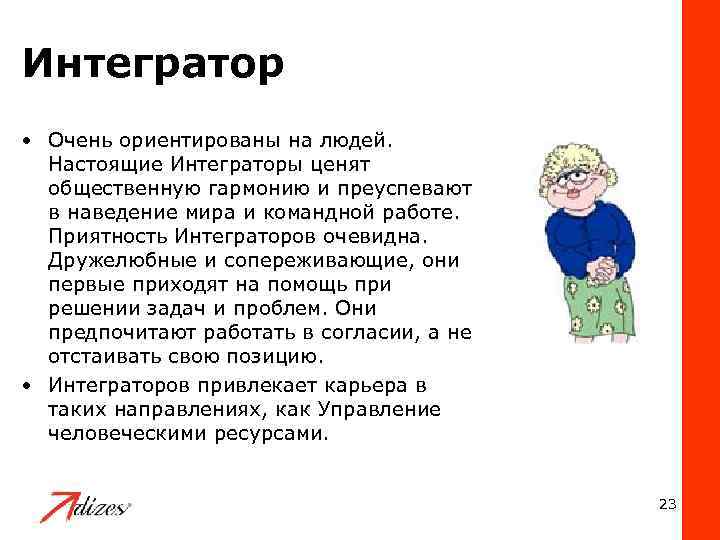 Интегратор

• Очень ориентированы на людей. Настоящие Интеграторы ценят общественную гармонию и преуспевают в наведение мира и командной работе. Приятность Интеграторов очевидна. Дружелюбные и сопереживающие, они первые приходят на помощь при решении задач и проблем. Они предпочитают работать в согласии, а не отстаивать свою позицию.

• Интеграторов привлекает карьера в таких направлениях, как Управление человеческими ресурсами.

Adizes

23